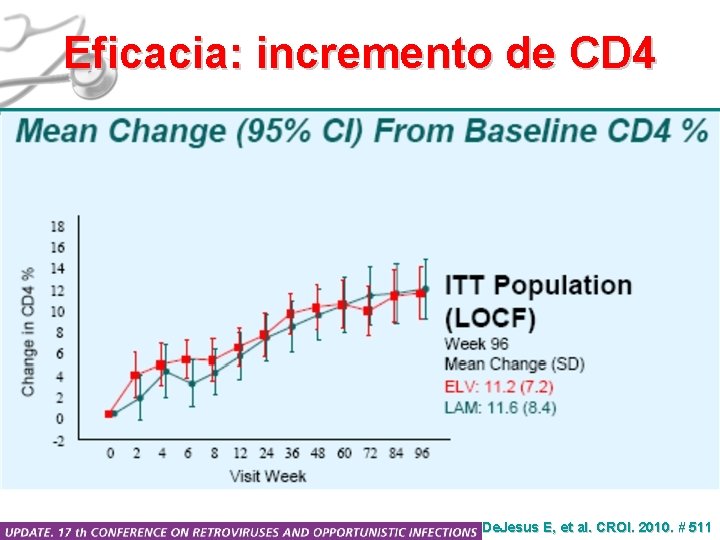 Eficacia: incremento de CD4

Mean Change (95% CI) From Baseline CD4 %

Change in CD4 %

18
16
14
12
10
8
6
4
2
0
-2

0 2 4 6 8 12 24 36 48 60 72 84 96

Visit Week

ITT Population (LOCF)
Week 96
Mean Change (SD)
ELV: 11.2 (7.2)
LAM: 11.6 (8.4)

UPDATE. 17 th CONFERENCE ON RETROVIRUSES AND OPPORTUNISTIC INFECTIONS

DeJesus E, et al. CROI. 2010. # 511